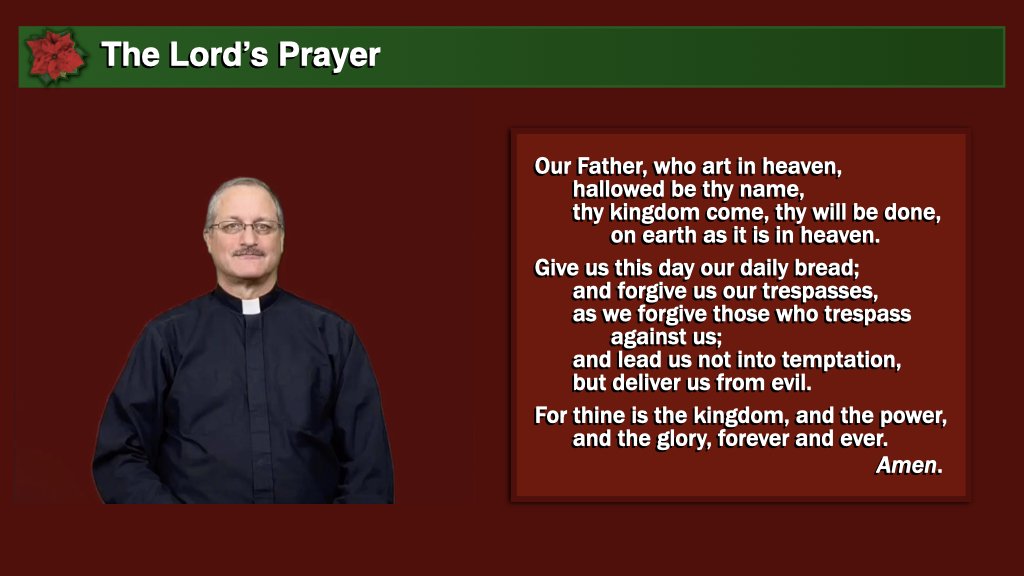 The Lord's Prayer

Our Father, who art in heaven,
hallowed be thy name,
thy kingdom come, thy will be done,
on earth as it is in heaven.

Give us this day our daily bread;
and forgive us our trespasses,
as we forgive those who trespass
against us;
and lead us not into temptation,
but deliver us from evil.

For thine is the kingdom, and the power,
and the glory, forever and ever.
Amen.